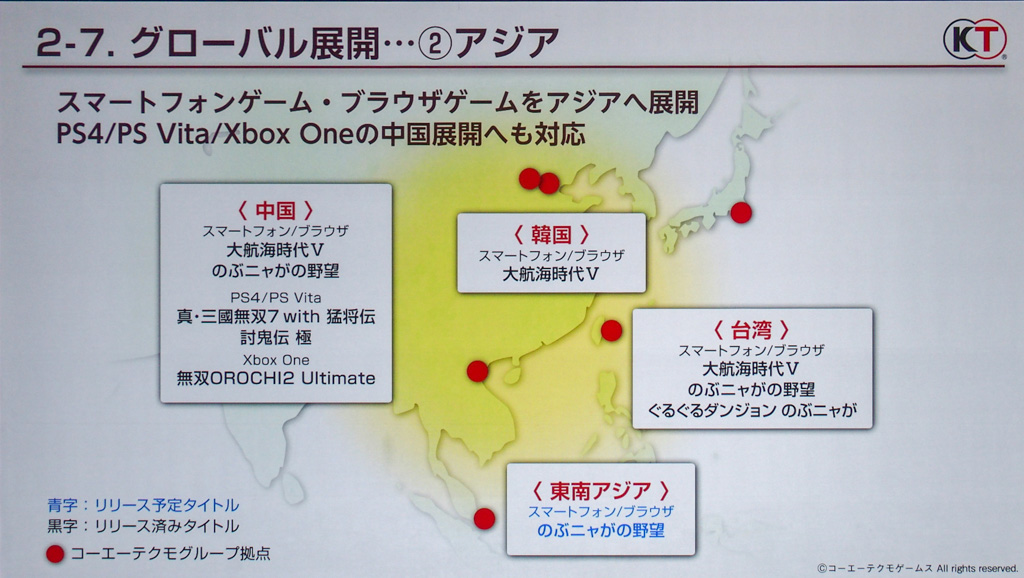 2-7. グローバル展開…②アジア

KT

スマートフォンゲーム・ブラウザゲームをアジアへ展開
PS4/PS Vita/Xbox Oneの中国展開へも対応

〈 中国 〉
スマートフォン/ブラウザ
大航海時代Ⅴ
のぶニャがの野望
PS4/PS Vita
真・三國無双7 with 猛将伝
討鬼伝 極
Xbox One
無双OROCHI2 Ultimate

〈 韓国 〉
スマートフォン/ブラウザ
大航海時代Ⅴ

〈 台湾 〉
スマートフォン/ブラウザ
大航海時代Ⅴ
のぶニャがの野望
ぐるぐるダンジョン のぶニャが

〈 東南アジア 〉
スマートフォン/ブラウザ
のぶニャがの野望

青字：リリース予定タイトル
黒字：リリース済みタイトル
コーエーテクモグループ拠点

©コーエーテクモゲームス All rights reserved.